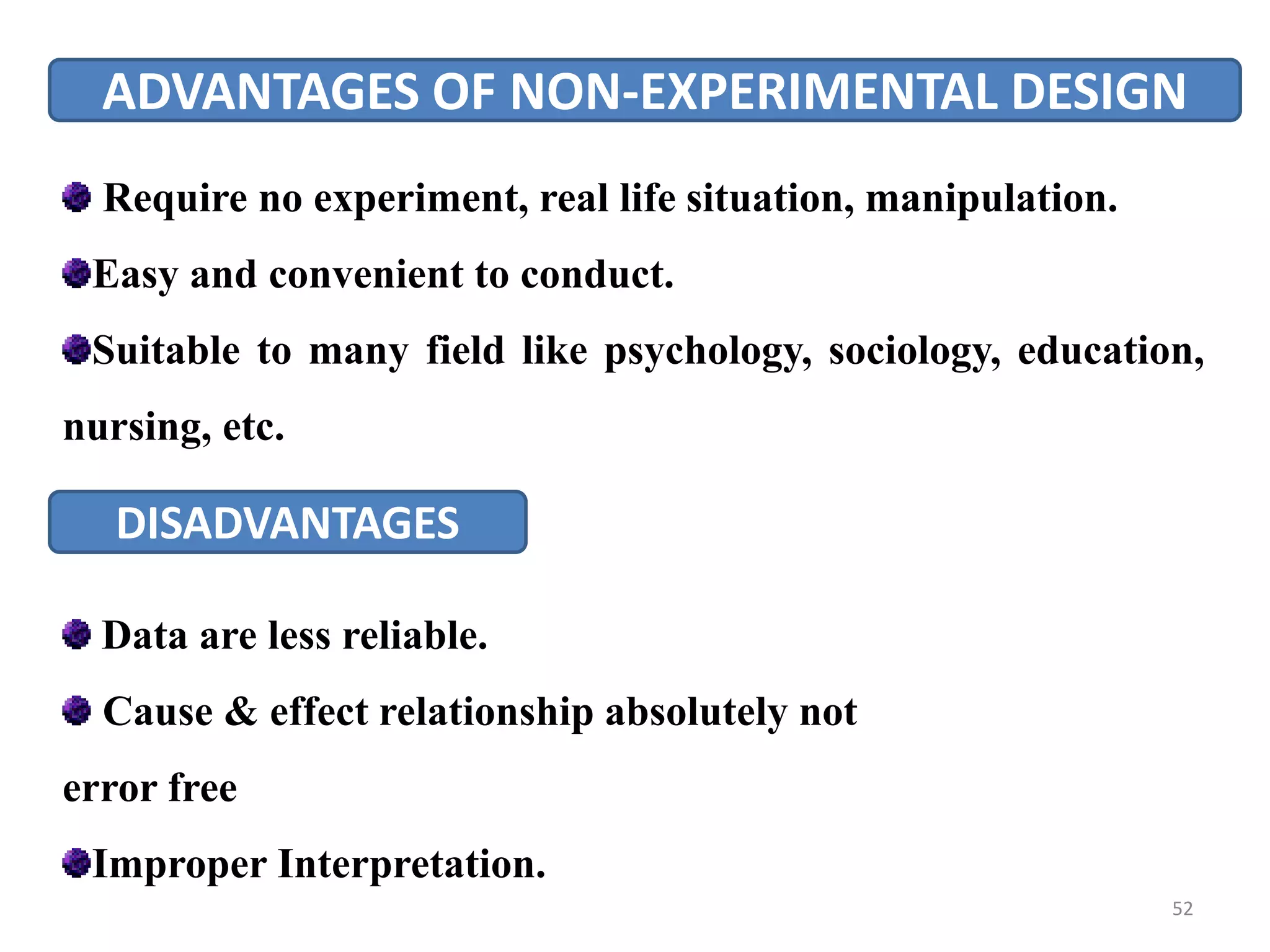 ADVANTAGES OF NON-EXPERIMENTAL DESIGN

Require no experiment, real life situation, manipulation.

Easy and convenient to conduct.

Suitable to many field like psychology, sociology, education, nursing, etc.

DISADVANTAGES

Data are less reliable.

Cause & effect relationship absolutely not error free

Improper Interpretation.

52